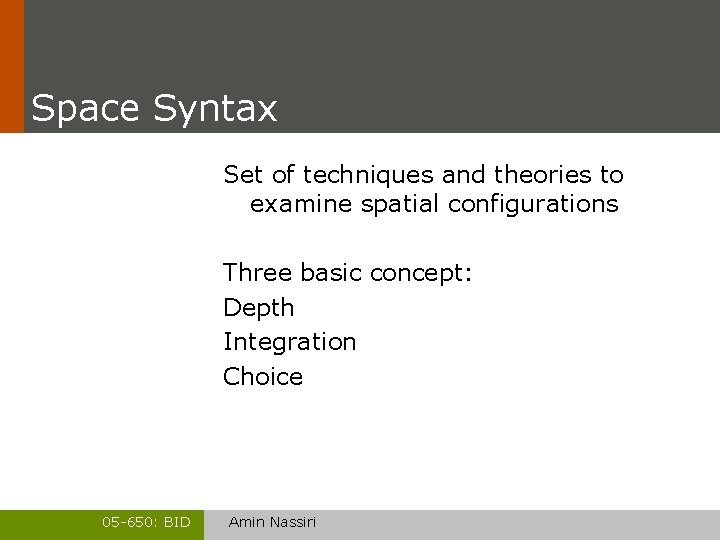 Space Syntax

Set of techniques and theories to examine spatial configurations

Three basic concept:
Depth
Integration
Choice

05-650: BID

Amin Nassiri